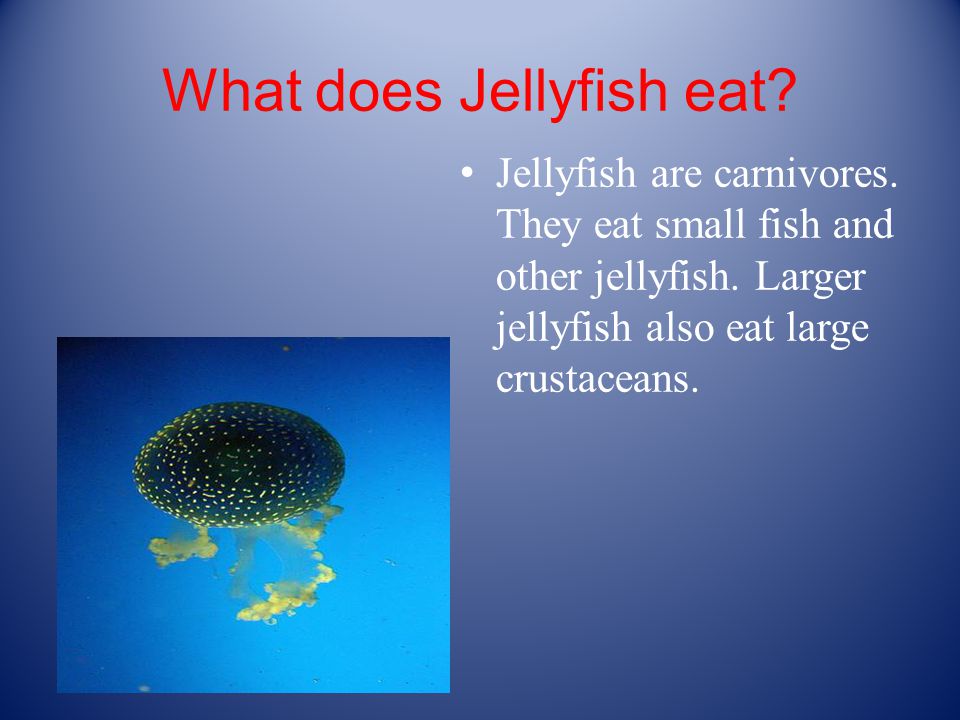 What does Jellyfish eat?

• Jellyfish are carnivores. They eat small fish and other jellyfish. Larger jellyfish also eat large crustaceans.